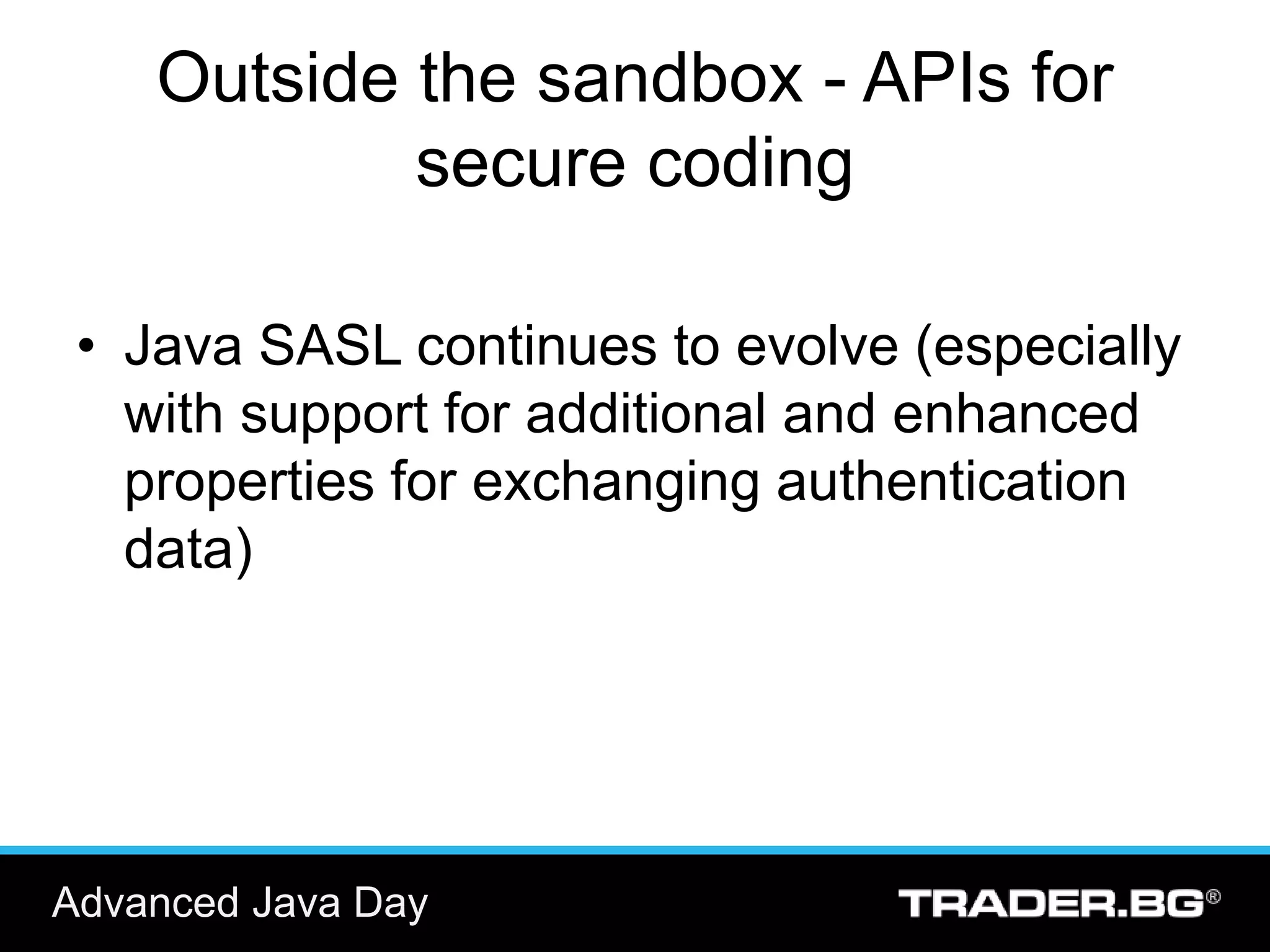 Outside the sandbox - APIs for secure coding

• Java SASL continues to evolve (especially with support for additional and enhanced properties for exchanging authentication data)

Advanced Java Day

TRADER.BG®